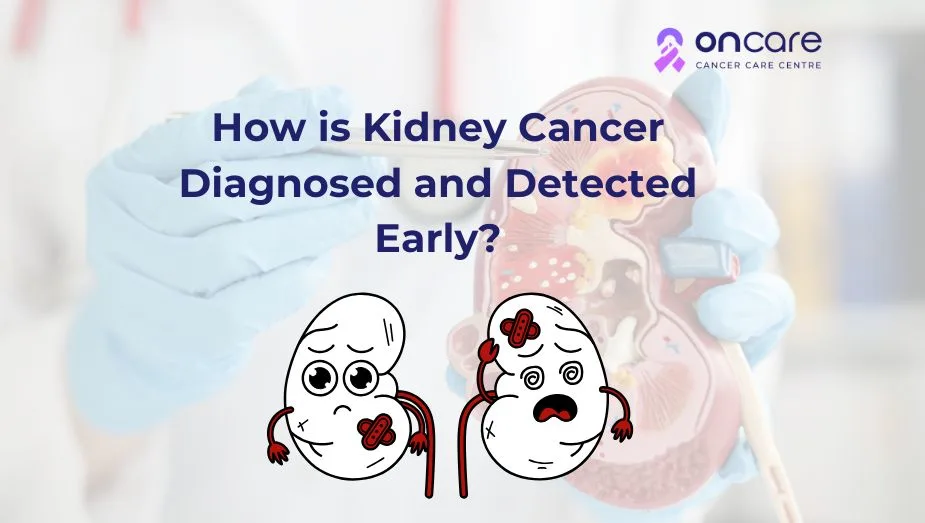 oncare
CANCER CARE CENTRE

How is Kidney Cancer Diagnosed and Detected Early?